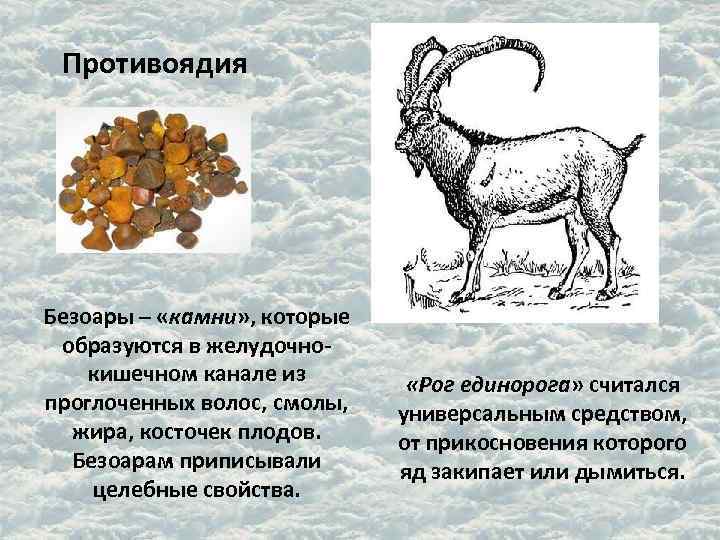 Противоядия

Безоары – «камни», которые образуются в желудочно-кишечном канале из проглоченных волос, смолы, жира, косточек плодов. Безоарам приписывали целебные свойства.

«Рог единорога» считался универсальным средством, от прикосновения которого яд закипает или дымиться.